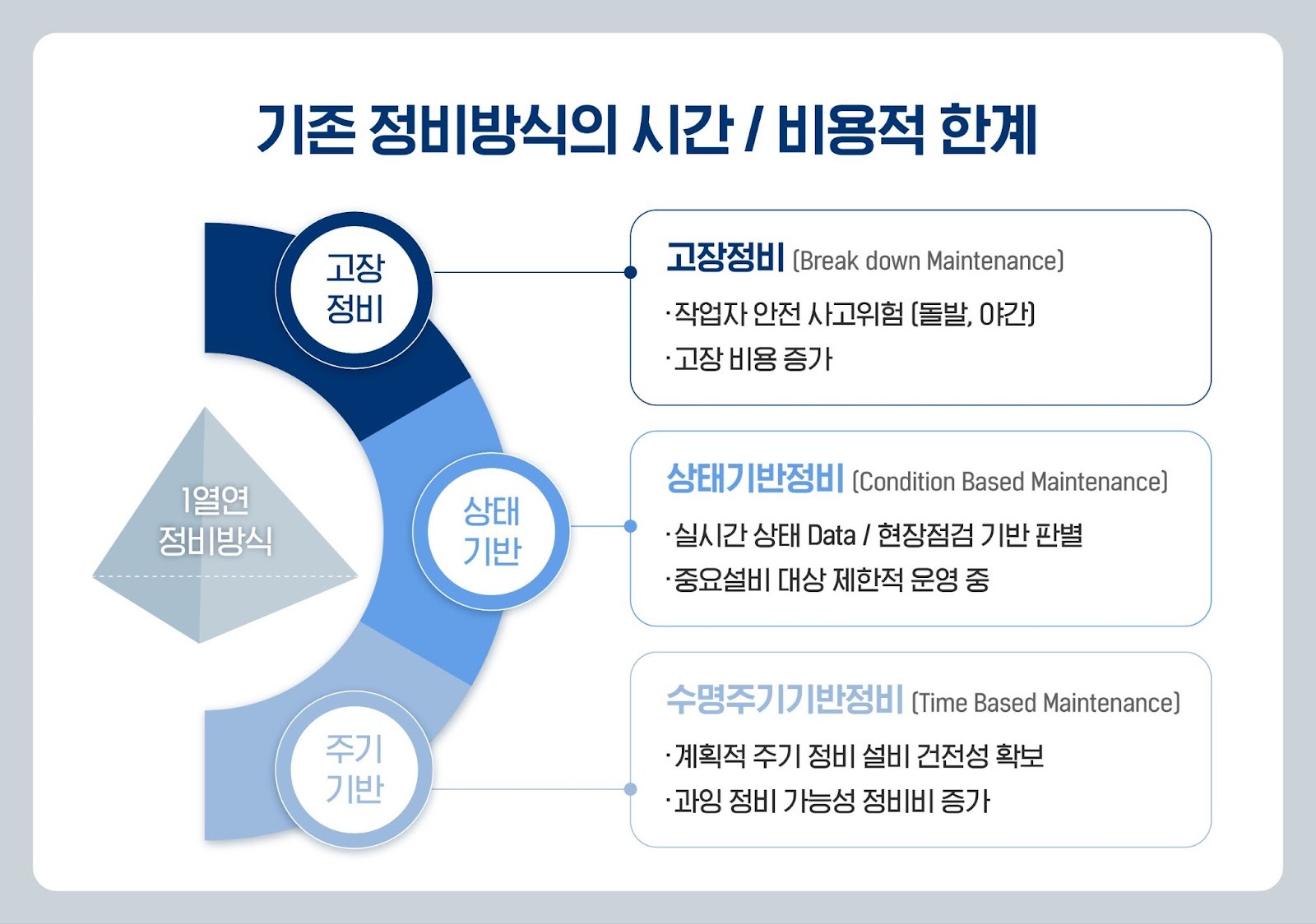 기존 정비방식의 시간 / 비용적 한계

1열연 정비방식

고장 정비

상태 기반

주기 기반

고장정비 (Break down Maintenance)

· 작업자 안전 사고위험 (돌발, 야간)

· 고장 비용 증가

상태기반정비 (Condition Based Maintenance)

· 실시간 상태 Data / 현장점검 기반 판별

· 중요설비 대상 제한적 운영 중

수명주기기반정비 (Time Based Maintenance)

· 계획적 주기 정비 설비 건전성 확보

· 과잉 정비 가능성 정비비 증가